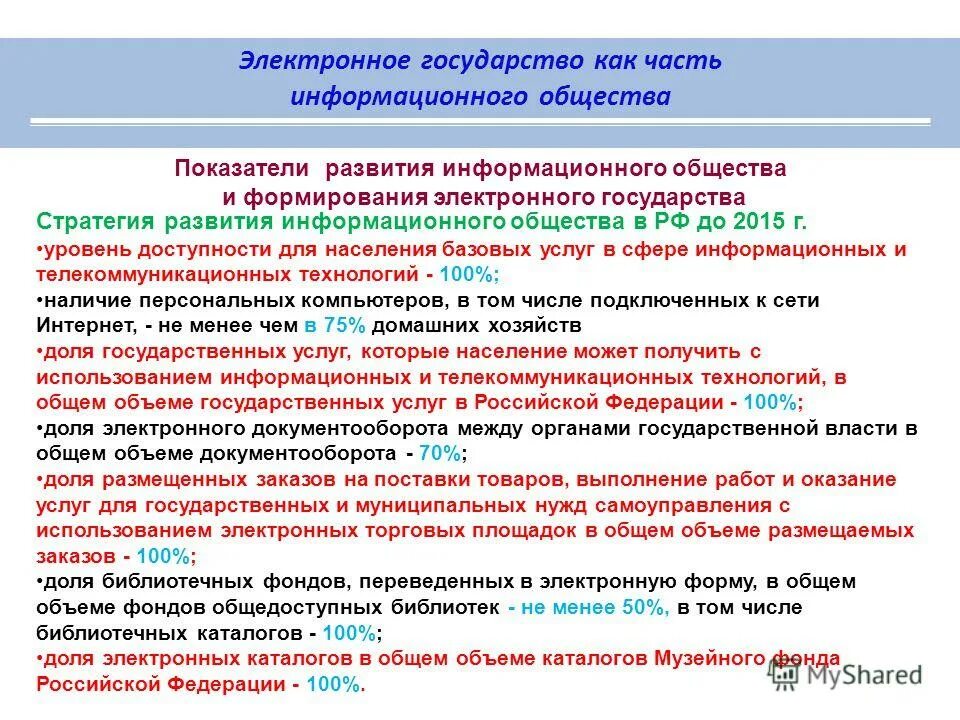 Электронное государство как часть информационного общества

Показатели развития информационного общества и формирования электронного государства

Стратегия развития информационного общества в РФ до 2015 г.

•уровень доступности для населения базовых услуг в сфере информационных и телекоммуникационных технологий - 100%;

•наличие персональных компьютеров, в том числе подключенных к сети Интернет, - не менее чем в 75% домашних хозяйств

•доля государственных услуг, которые население может получить с использованием информационных и телекоммуникационных технологий, в общем объеме государственных услуг в Российской Федерации - 100%;

•доля электронного документооборота между органами государственной власти в общем объеме документооборота - 70%;

•доля размещенных заказов на поставки товаров, выполнение работ и оказание услуг для государственных и муниципальных нужд самоуправления с использованием электронных торговых площадок в общем объеме размещаемых заказов - 100%;

•доля библиотечных фондов, переведенных в электронную форму, в общем объеме фондов общедоступных библиотек - не менее 50%, в том числе библиотечных каталогов - 100%;

•доля электронных каталогов в общем объеме каталогов Музейного фонда Российской Федерации - 100%.

MyShared